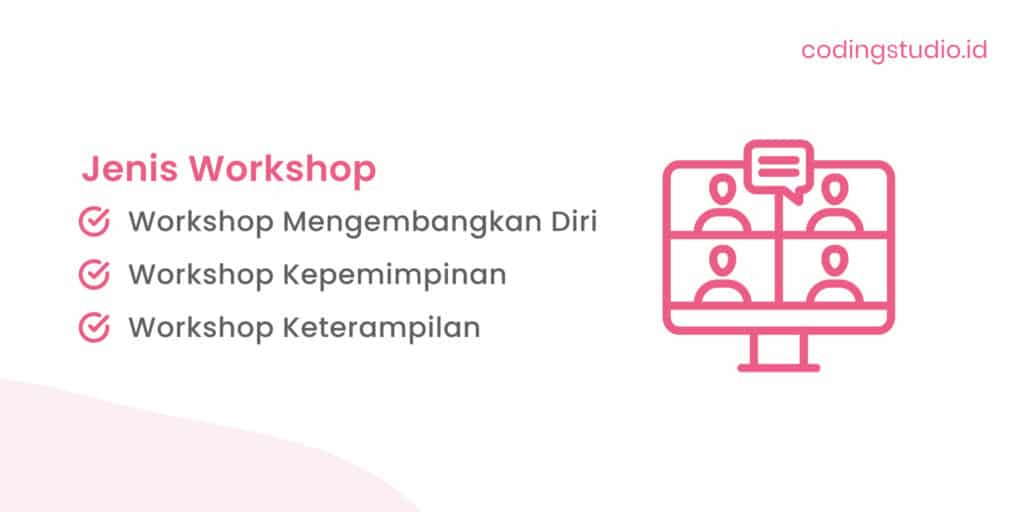 codingstudio.id

Jenis Workshop

Workshop Mengembangkan Diri

Workshop Kepemimpinan

Workshop Keterampilan